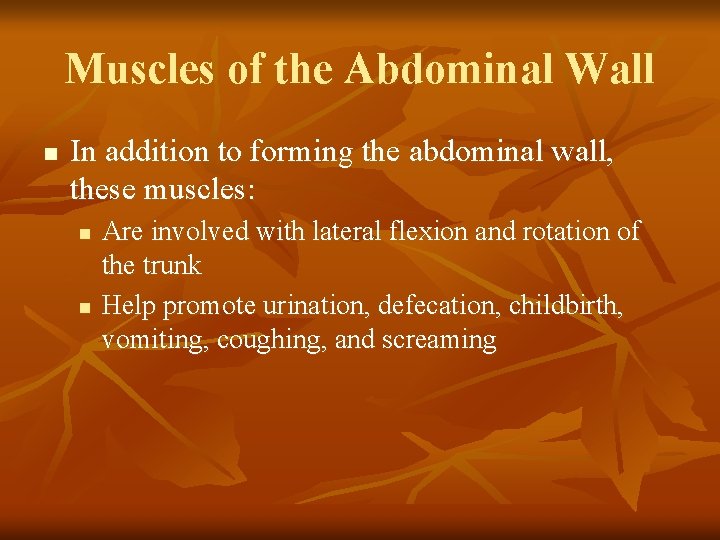 Muscles of the Abdominal Wall

- In addition to forming the abdominal wall, these muscles:
  - Are involved with lateral flexion and rotation of the trunk
  - Help promote urination, defecation, childbirth, vomiting, coughing, and screaming